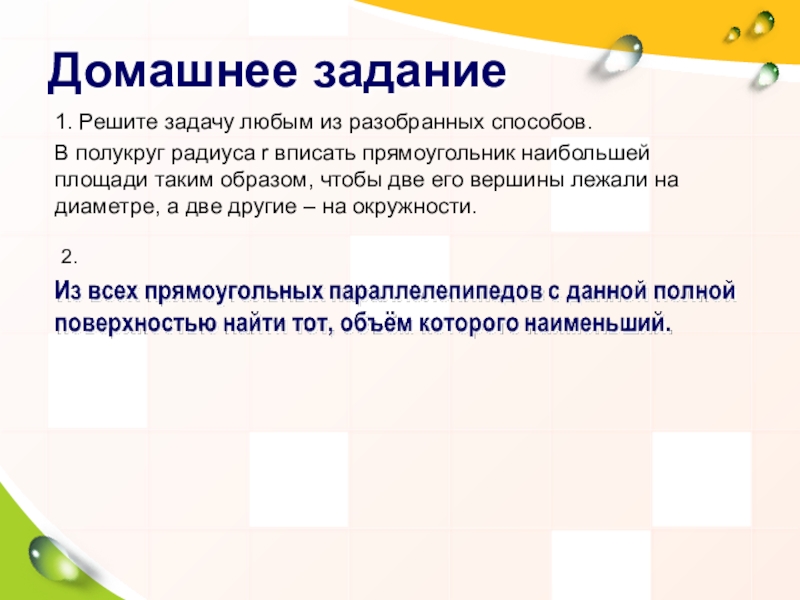 Домашнее задание

1. Решите задачу любым из разобранных способов.

В полукруг радиуса r вписать прямоугольник наибольшей площади таким образом, чтобы две его вершины лежали на диаметре, а две другие – на окружности.

2.

Из всех прямоугольных параллелепипедов с данной полной поверхностью найти тот, объём которого наименьший.